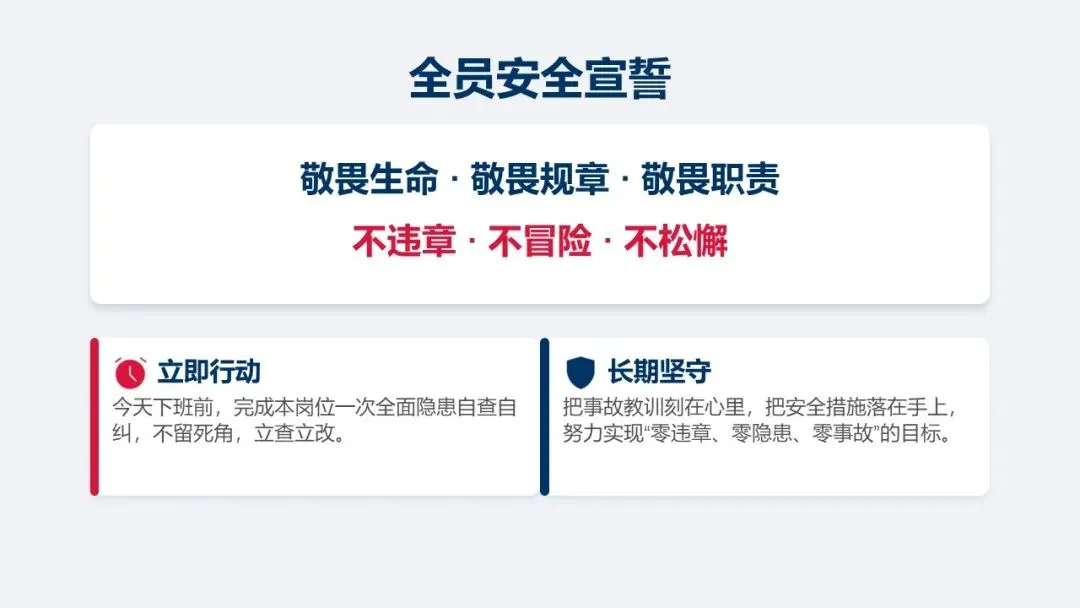 全员安全宣誓

敬畏生命 · 敬畏规章 · 敬畏职责

不违章 · 不冒险 · 不松懈

立即行动

今天下班前，完成本岗位一次全面隐患自查自纠，不留死角，立查立改。

长期坚守

把事故教训刻在心里，把安全措施落在手上，努力实现“零违章、零隐患、零事故”的目标。